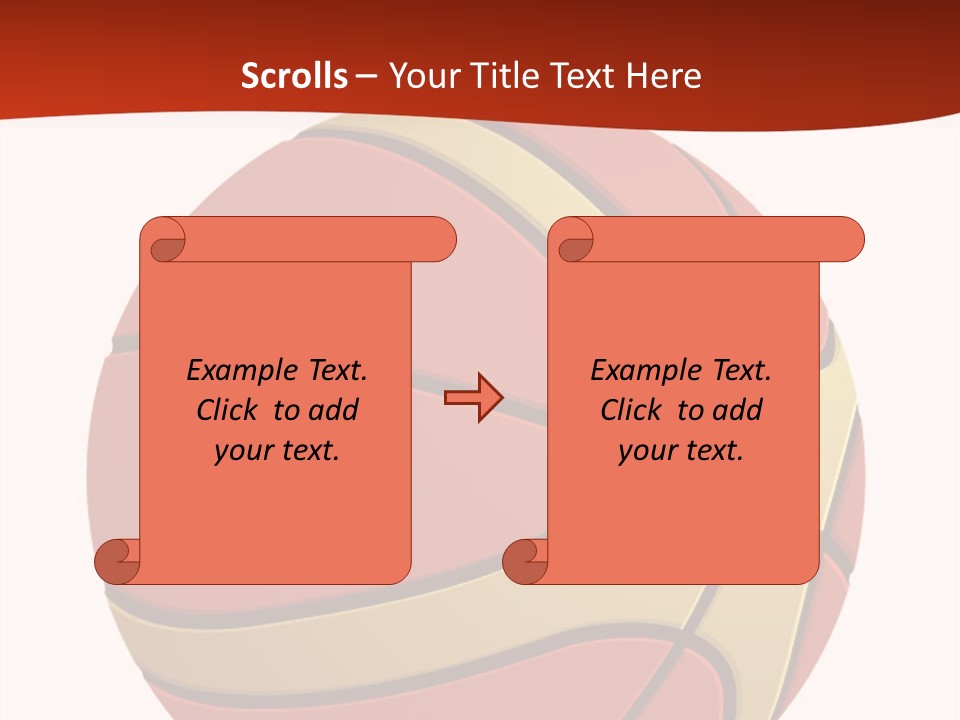 Scrolls – Your Title Text Here

Example Text. Click to add your text.

Example Text. Click to add your text.